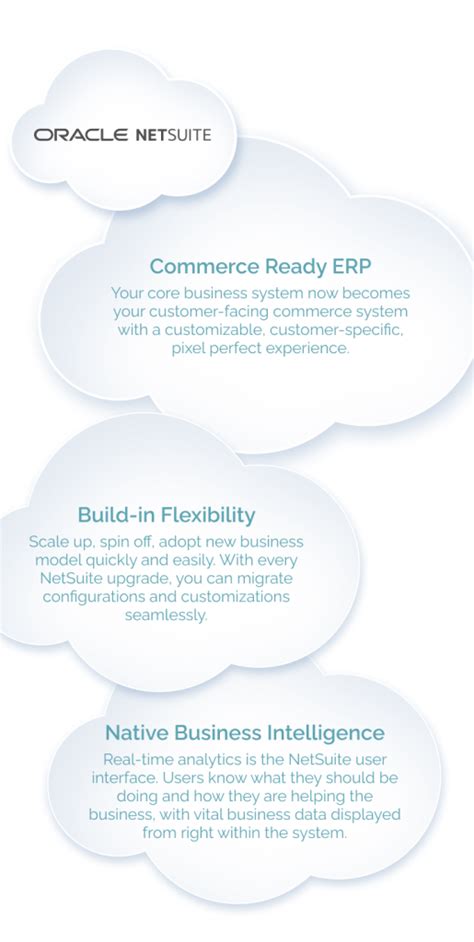 ORACLE NETSUITE

Commerce Ready ERP

Your core business system now becomes your customer-facing commerce system with a customizable, customer-specific, pixel perfect experience.

Build-in Flexibility

Scale up, spin off, adopt new business model quickly and easily. With every NetSuite upgrade, you can migrate configurations and customizations seamlessly.

Native Business Intelligence

Real-time analytics is the NetSuite user interface. Users know what they should be doing and how they are helping the business, with vital business data displayed from right within the system.